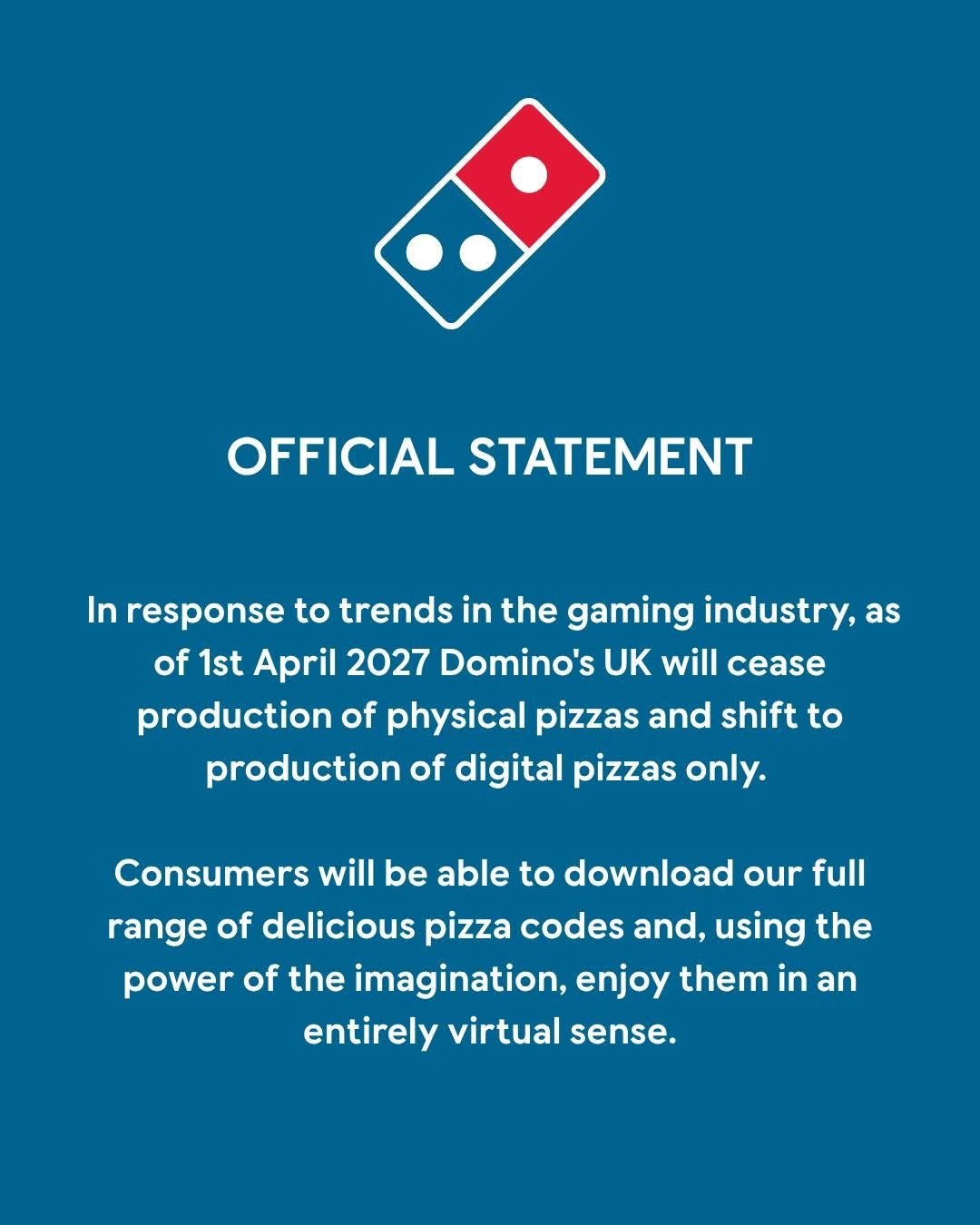 OFFICIAL STATEMENT

In response to trends in the gaming industry, as of 1st April 2027 Domino's UK will cease production of physical pizzas and shift to production of digital pizzas only.

Consumers will be able to download our full range of delicious pizza codes and, using the power of the imagination, enjoy them in an entirely virtual sense.